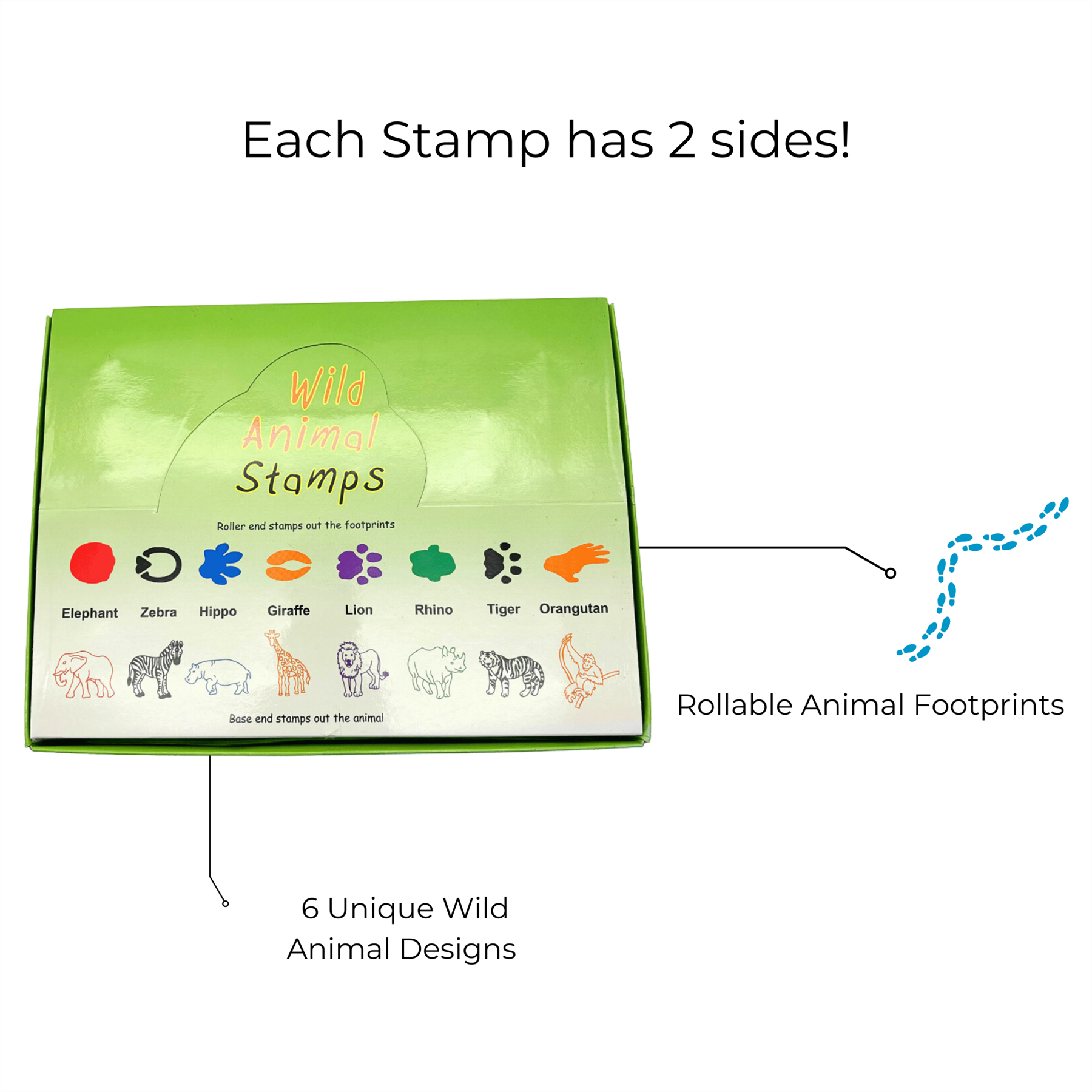 Each Stamp has 2 sides!

Wild Animal Stamps

Roller end stamps out the footprints

Elephant Zebra Hippo Giraffe Lion Rhino Tiger Orangutan

Base end stamps out the animal

Rollable Animal Footprints

6 Unique Wild Animal Designs